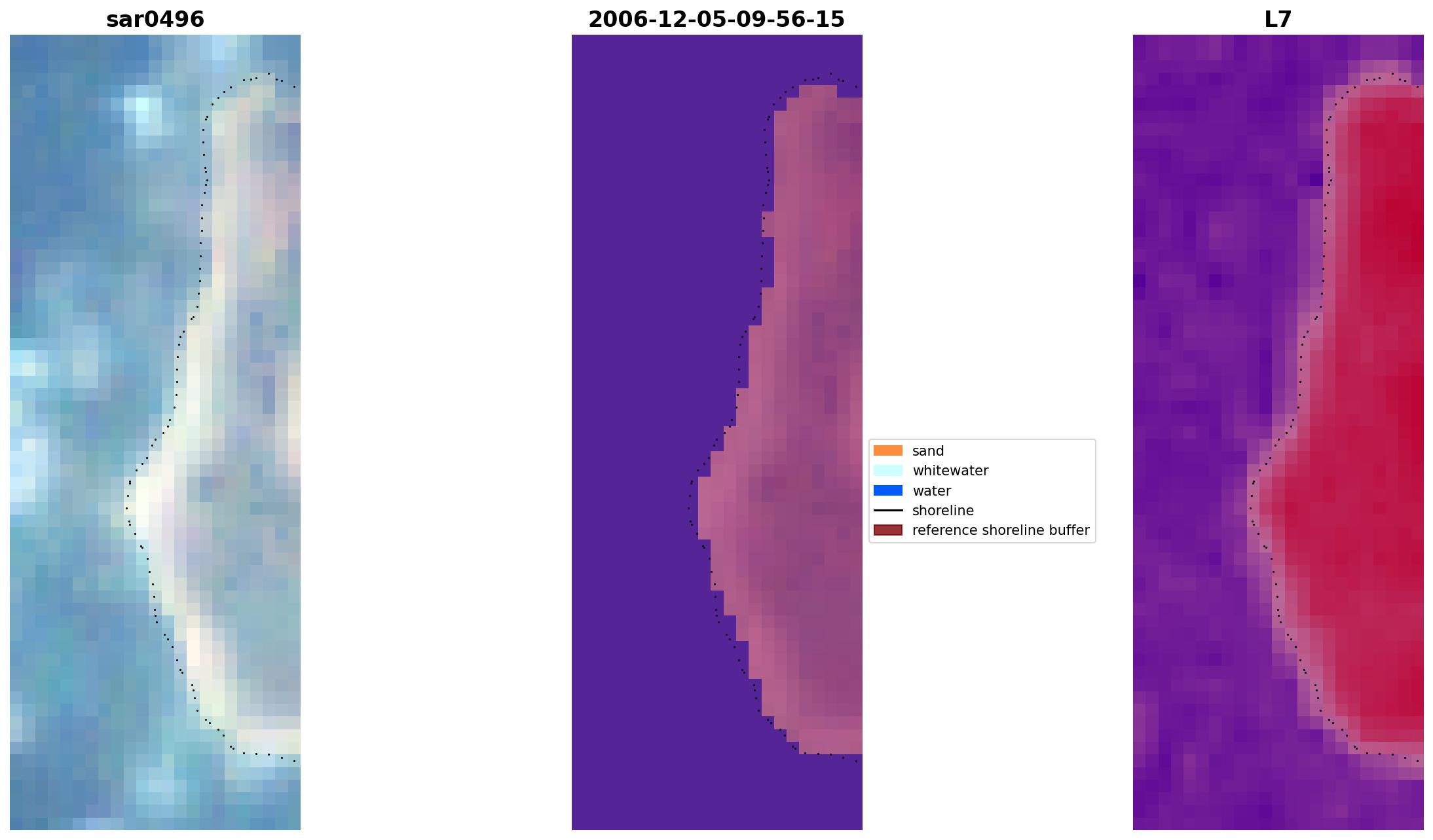 sar0496

2006-12-05-09-56-15

L7

sand
whitewater
water
shoreline
reference shoreline buffer